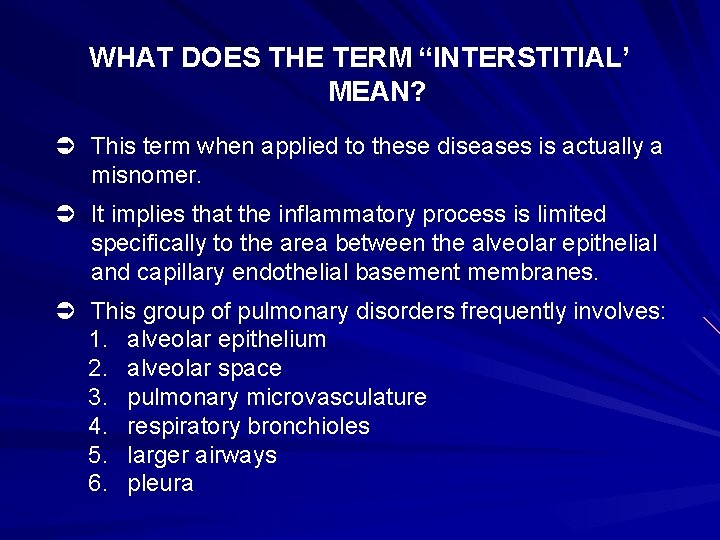 WHAT DOES THE TERM “INTERSTITIAL’ MEAN?

➲ This term when applied to these diseases is actually a misnomer.

➲ It implies that the inflammatory process is limited specifically to the area between the alveolar epithelial and capillary endothelial basement membranes.

➲ This group of pulmonary disorders frequently involves:
1. alveolar epithelium
2. alveolar space
3. pulmonary microvasculature
4. respiratory bronchioles
5. larger airways
6. pleura